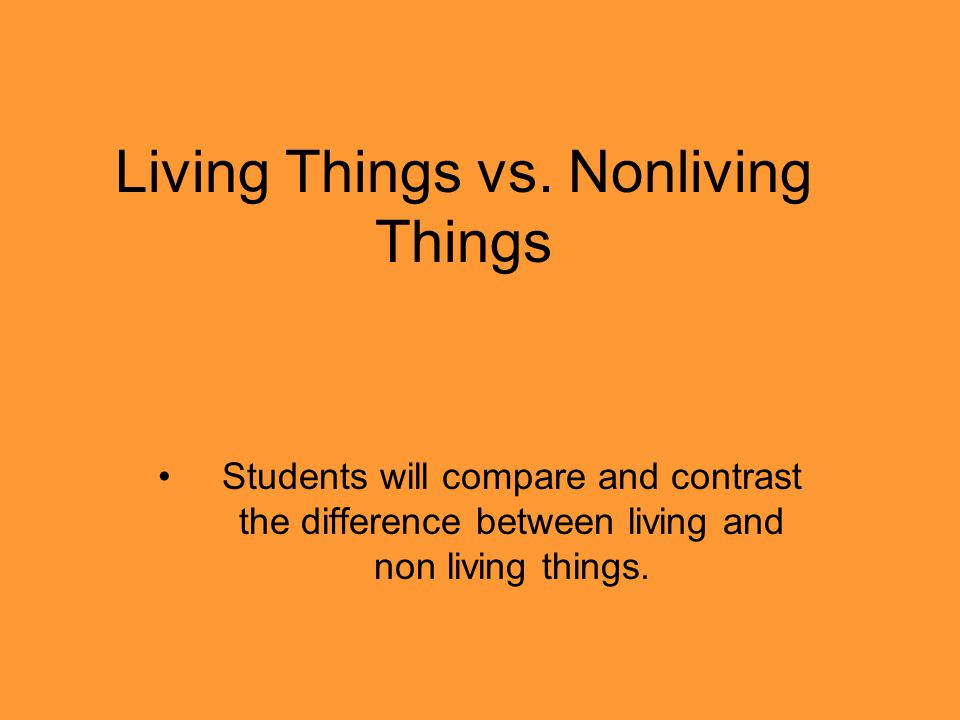 Living Things vs. Nonliving Things

• Students will compare and contrast the difference between living and non living things.